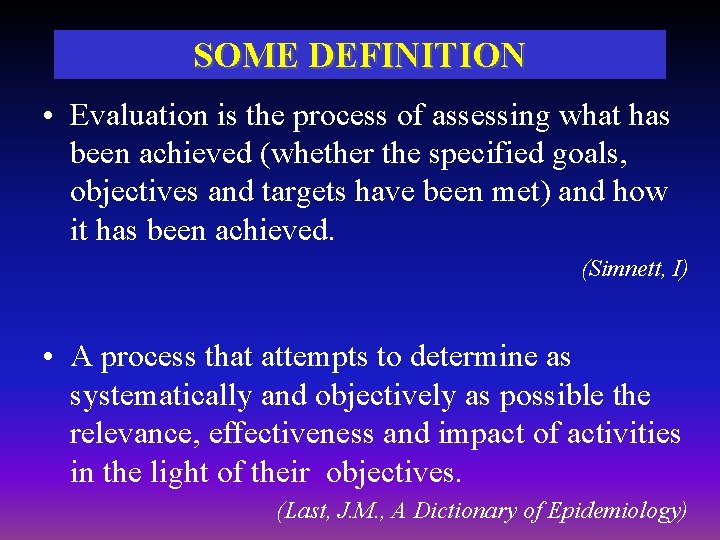 SOME DEFINITION

• Evaluation is the process of assessing what has been achieved (whether the specified goals, objectives and targets have been met) and how it has been achieved.

(Simnett, I)

• A process that attempts to determine as systematically and objectively as possible the relevance, effectiveness and impact of activities in the light of their objectives.

(Last, J.M., A Dictionary of Epidemiology)